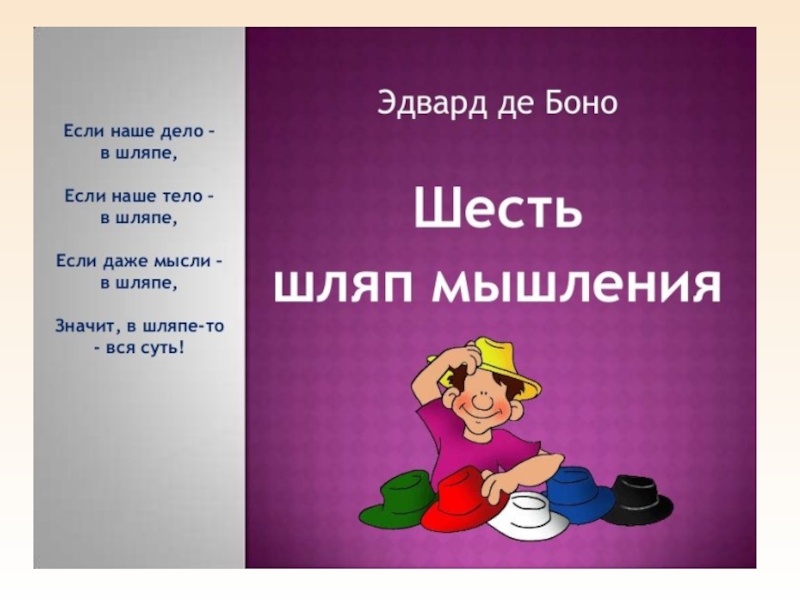 Если наше дело - в шляпе,

Если наше тело - в шляпе,

Если даже мысли - в шляпе,

Значит, в шляпе-то - вся суть!

Эдвард де Боно

Шесть шляп мышления